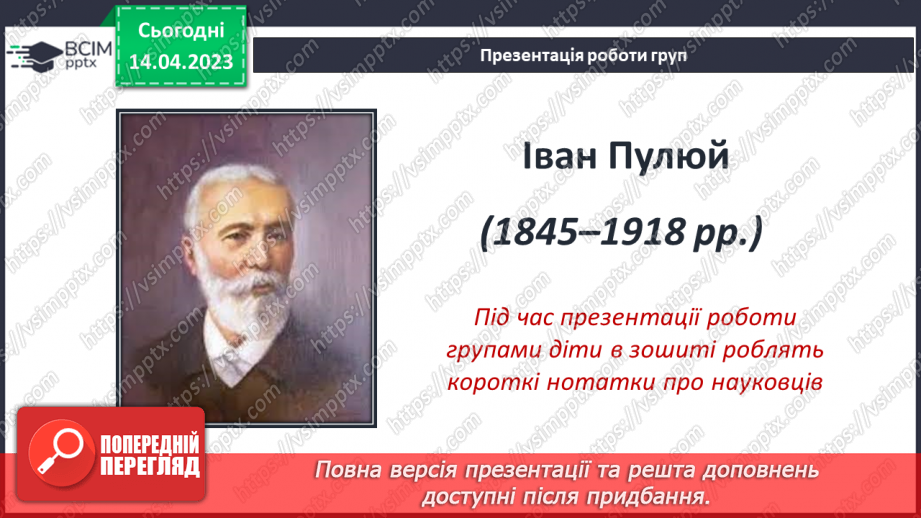 ВСІМ pptx

Сьогодні 14.04.2023

Презентація роботи груп

Іван Пулюй

(1845–1918 рр.)

Під час презентації роботи групами діти в зошиті роблять короткі нотатки про науковців

ПОПЕРЕДНІЙ ПЕРЕГЛЯД

Повна версія презентації та решта доповнень доступні після придбання.

https://vsimpptx.com